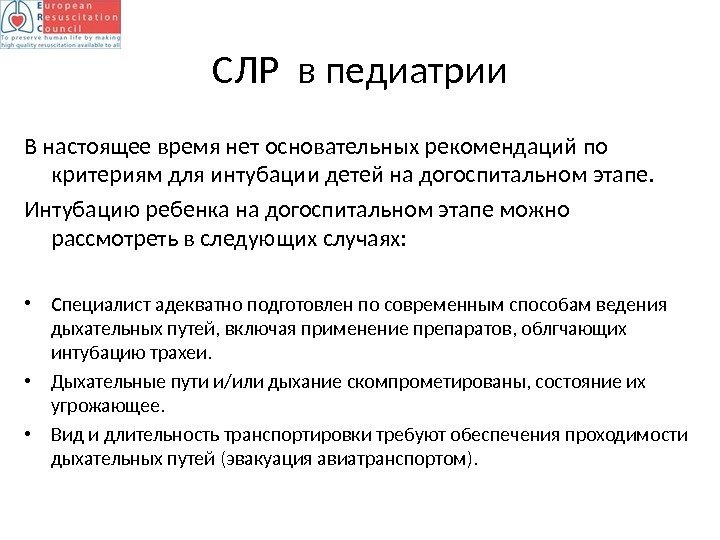 European Resuscitation Council
To preserve human life by making high quality resuscitation available to all

СЛР в педиатрии

В настоящее время нет основательных рекомендаций по критериям для интубации детей на догоспитальном этапе.

Интубацию ребенка на догоспитальном этапе можно рассмотреть в следующих случаях:

• Специалист адекватно подготовлен по современным способам ведения дыхательных путей, включая применение препаратов, облгчающих интубацию трахеи.
• Дыхательные пути и/или дыхание скомпрометированы, состояние их угрожающее.
• Вид и длительность транспортировки требуют обеспечения проходимости дыхательных путей (эвакуация авиатранспортом).